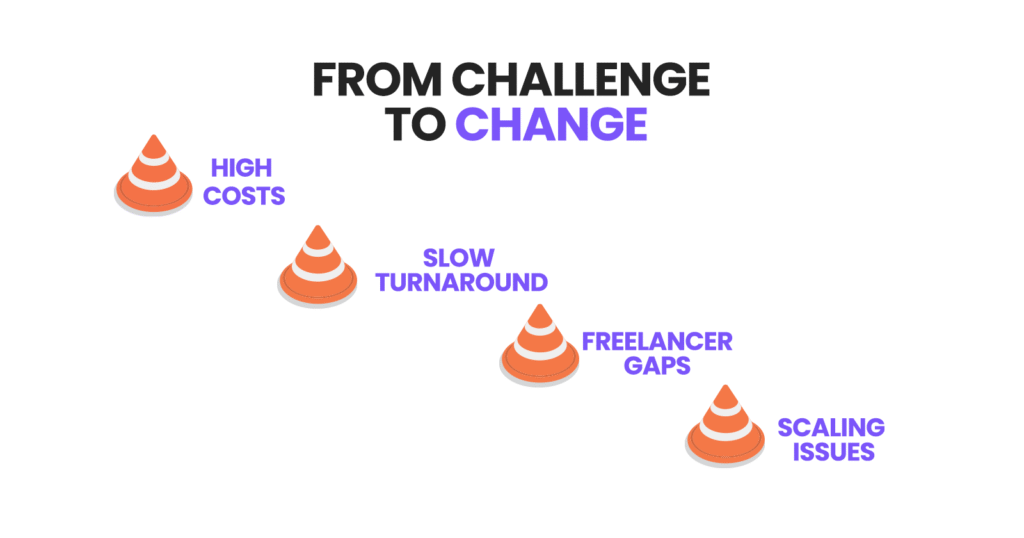 FROM CHALLENGE TO CHANGE

HIGH COSTS

SLOW TURNAROUND

FREELANCER GAPS

SCALING ISSUES